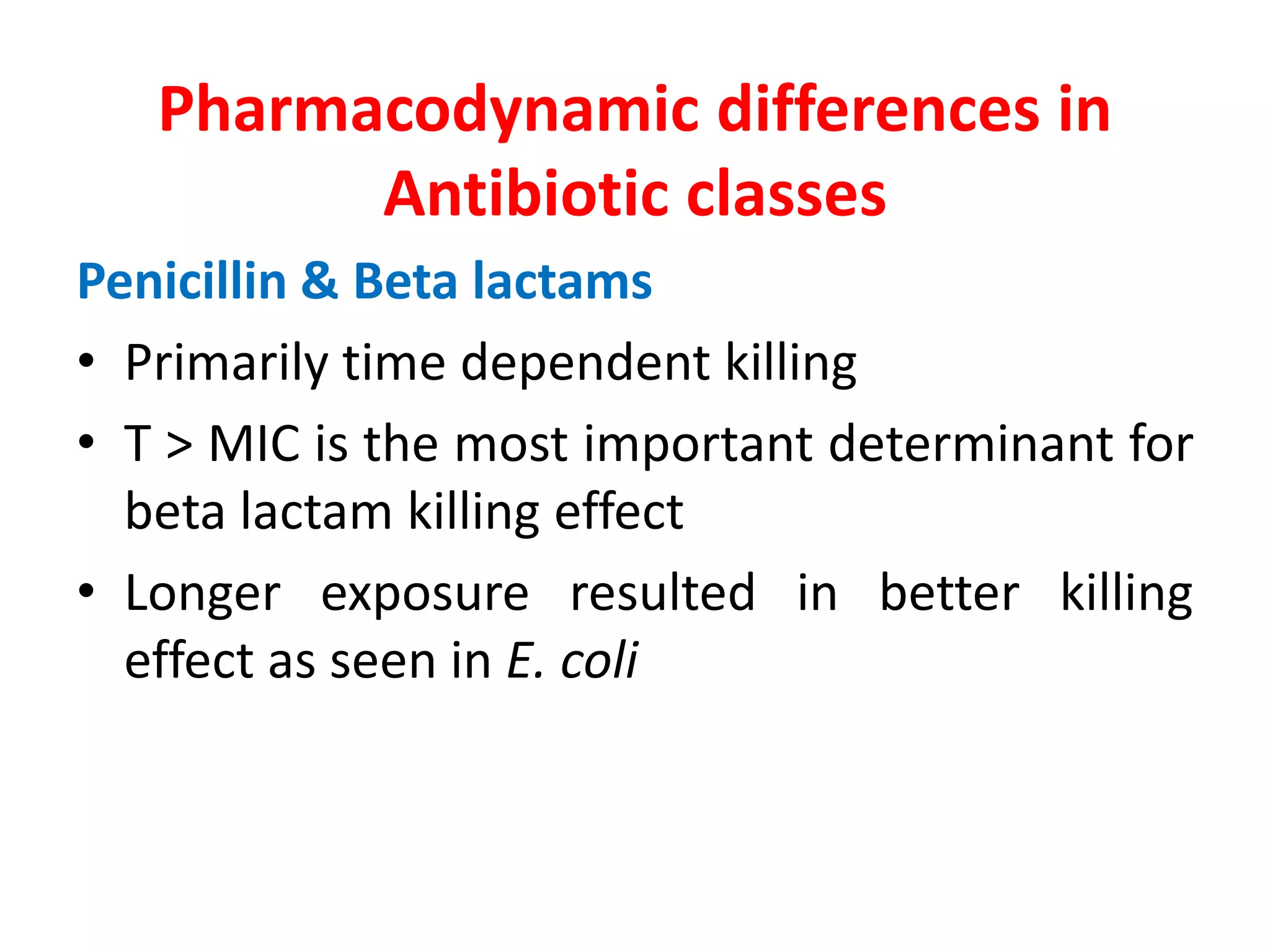 Pharmacodynamic differences in Antibiotic classes

Penicillin & Beta lactams

• Primarily time dependent killing

• T > MIC is the most important determinant for beta lactam killing effect

• Longer exposure resulted in better killing effect as seen in E. coli